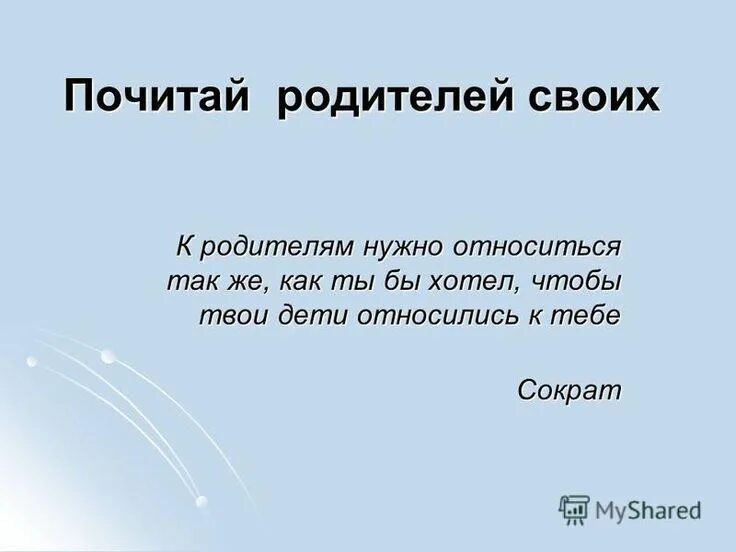 Почитай родителей своих

К родителям нужно относиться так же, как ты бы хотел, чтобы твои дети относились к тебе

Сократ

MyShared